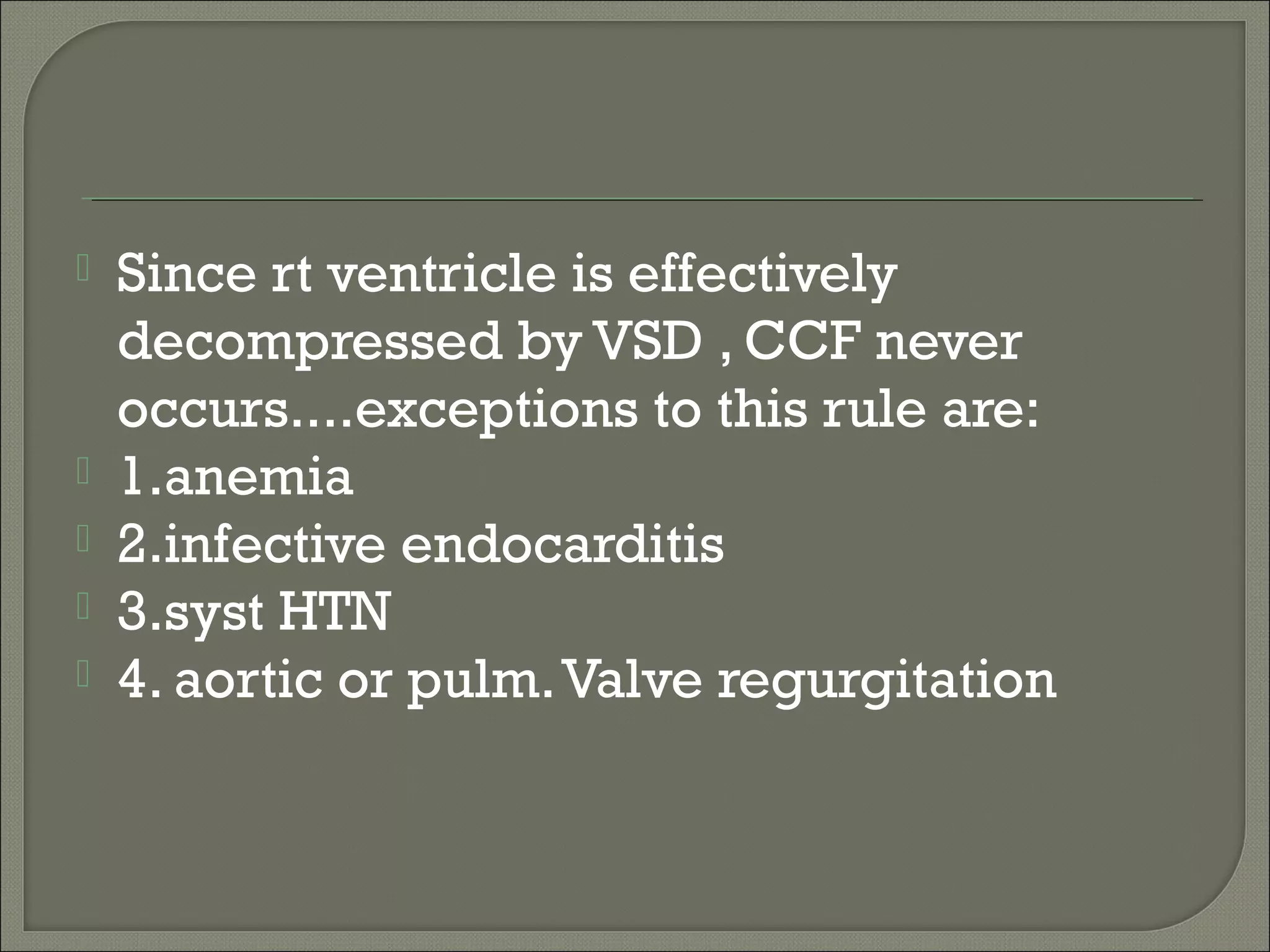 Since rt ventricle is effectively decompressed by VSD , CCF never occurs….exceptions to this rule are:
1.anemia
2.infective endocarditis
3.syst HTN
4. aortic or pulm. Valve regurgitation